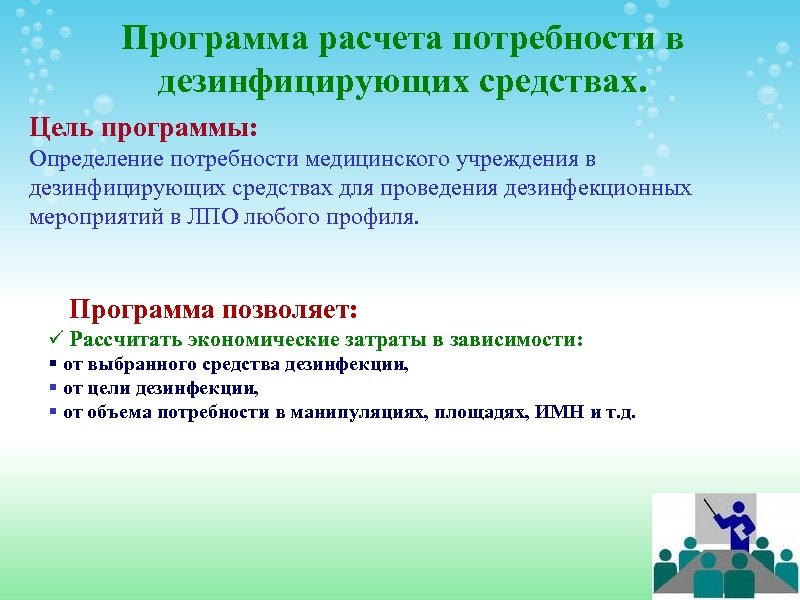 Программа расчета потребности в дезинфицирующих средствах.

Цель программы:
Определение потребности медицинского учреждения в дезинфицирующих средствах для проведения дезинфекционных мероприятий в ЛПО любого профиля.

Программа позволяет:
✓ Рассчитать экономические затраты в зависимости:
▪ от выбранного средства дезинфекции,
▪ от цели дезинфекции,
▪ от объема потребности в манипуляциях, площадях, ИМН и т.д.